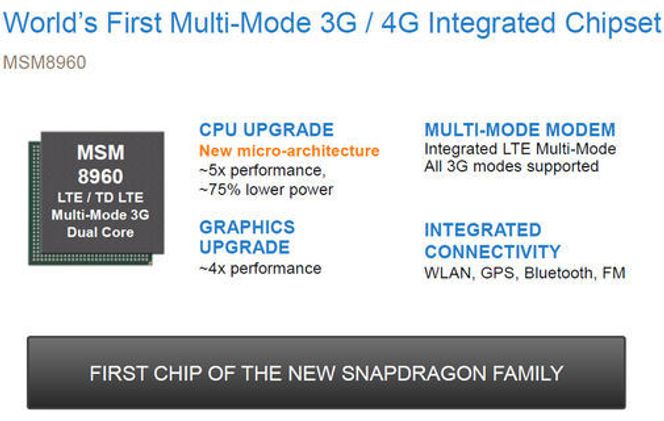 World's First Multi-Mode 3G / 4G Integrated Chipset

MSM8960

MSM
8960
LTE / TD LTE
Multi-Mode 3G
Dual Core

CPU UPGRADE
New micro-architecture
~5x performance,
~75% lower power

GRAPHICS UPGRADE
~4x performance

MULTI-MODE MODEM
Integrated LTE Multi-Mode
All 3G modes supported

INTEGRATED CONNECTIVITY
WLAN, GPS, Bluetooth, FM

FIRST CHIP OF THE NEW SNAPDRAGON FAMILY